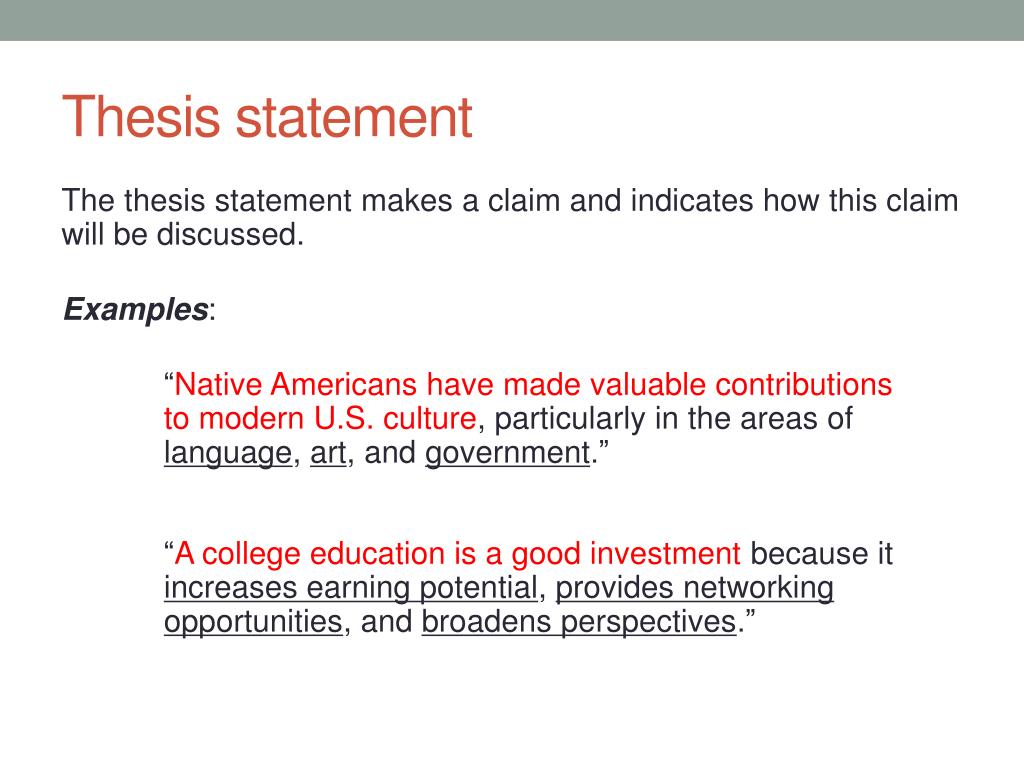 Thesis statement

The thesis statement makes a claim and indicates how this claim will be discussed.

Examples:

“Native Americans have made valuable contributions to modern U.S. culture, particularly in the areas of language, art, and government.”

“A college education is a good investment because it increases earning potential, provides networking opportunities, and broadens perspectives.”